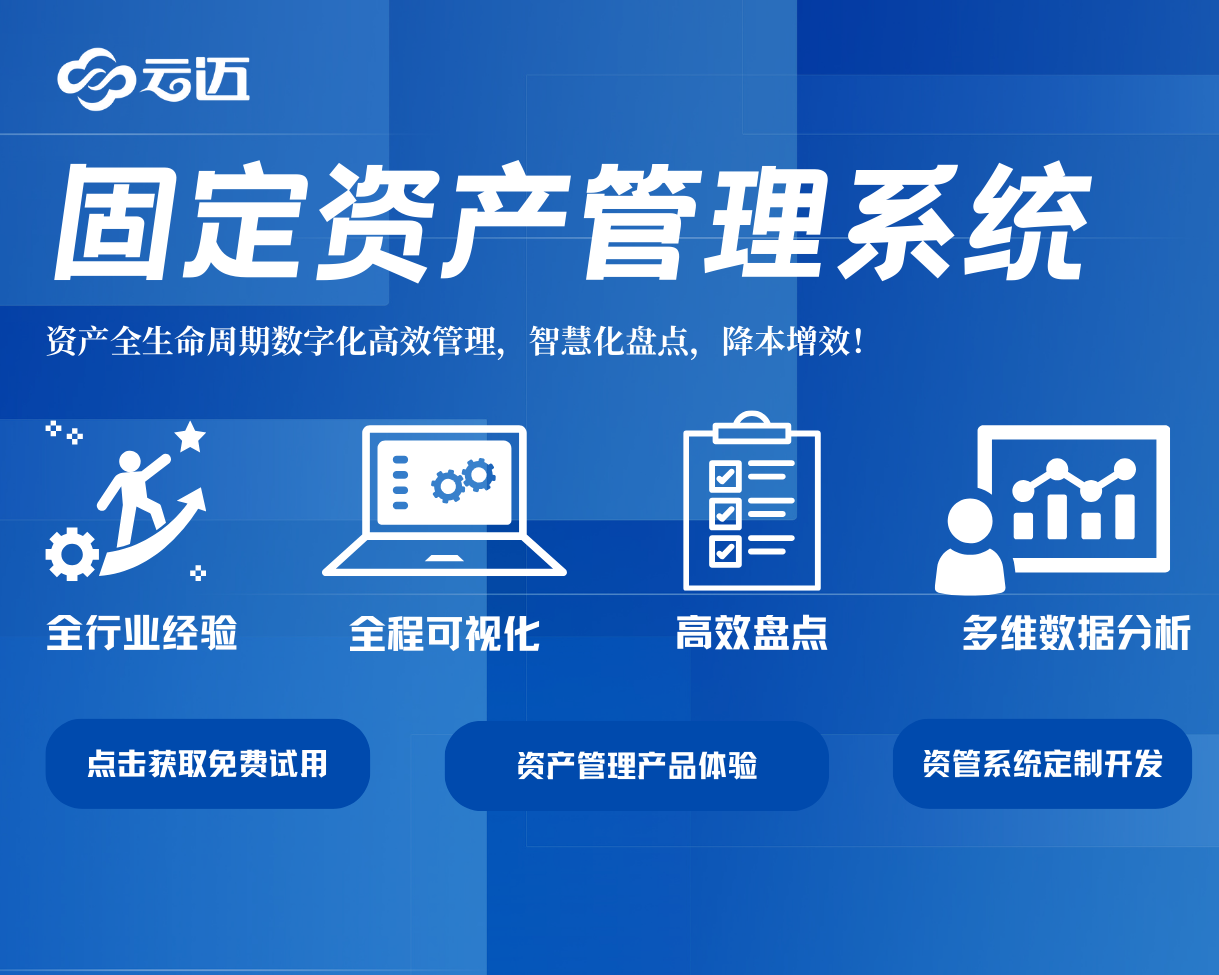 云迈

固定资产管理系统

资产全生命周期数字化高效管理，智慧化盘点，降本增效！

全行业经验

全程可视化

高效盘点

多维数据分析

点击获取免费试用

资产管理产品体验

资管系统定制开发